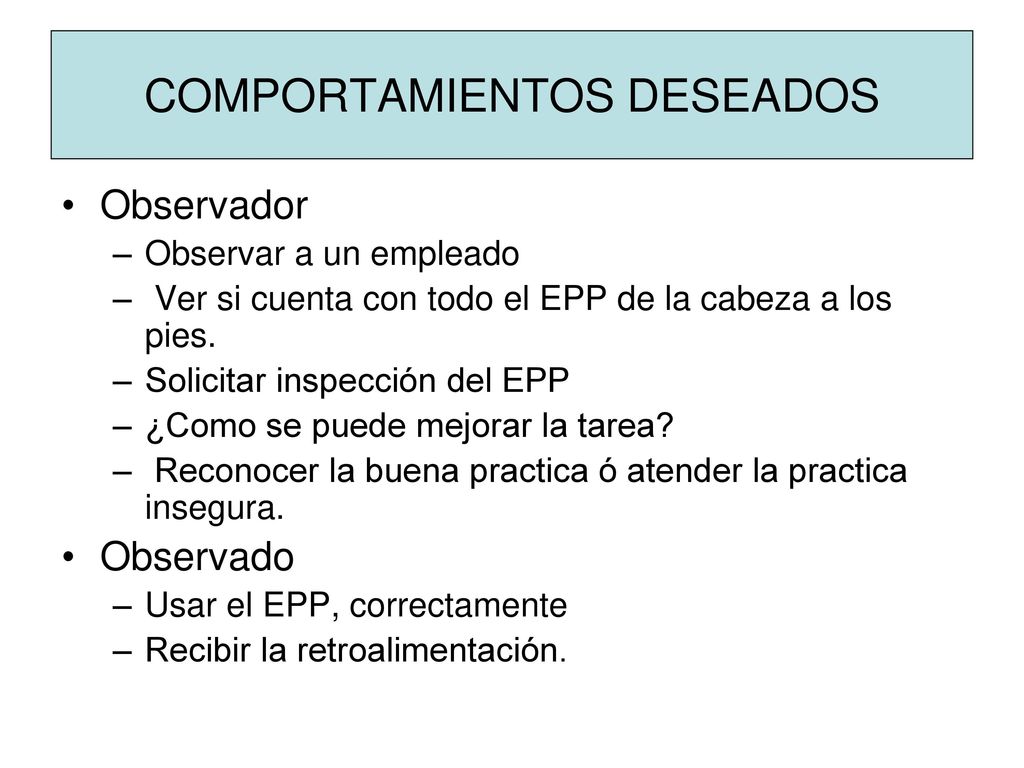 COMPORTAMIENTOS DESEADOS

• Observador
– Observar a un empleado
– Ver si cuenta con todo el EPP de la cabeza a los pies.
– Solicitar inspección del EPP
– ¿Como se puede mejorar la tarea?
– Reconocer la buena practica ó atender la practica insegura.
• Observado
– Usar el EPP, correctamente
– Recibir la retroalimentación.